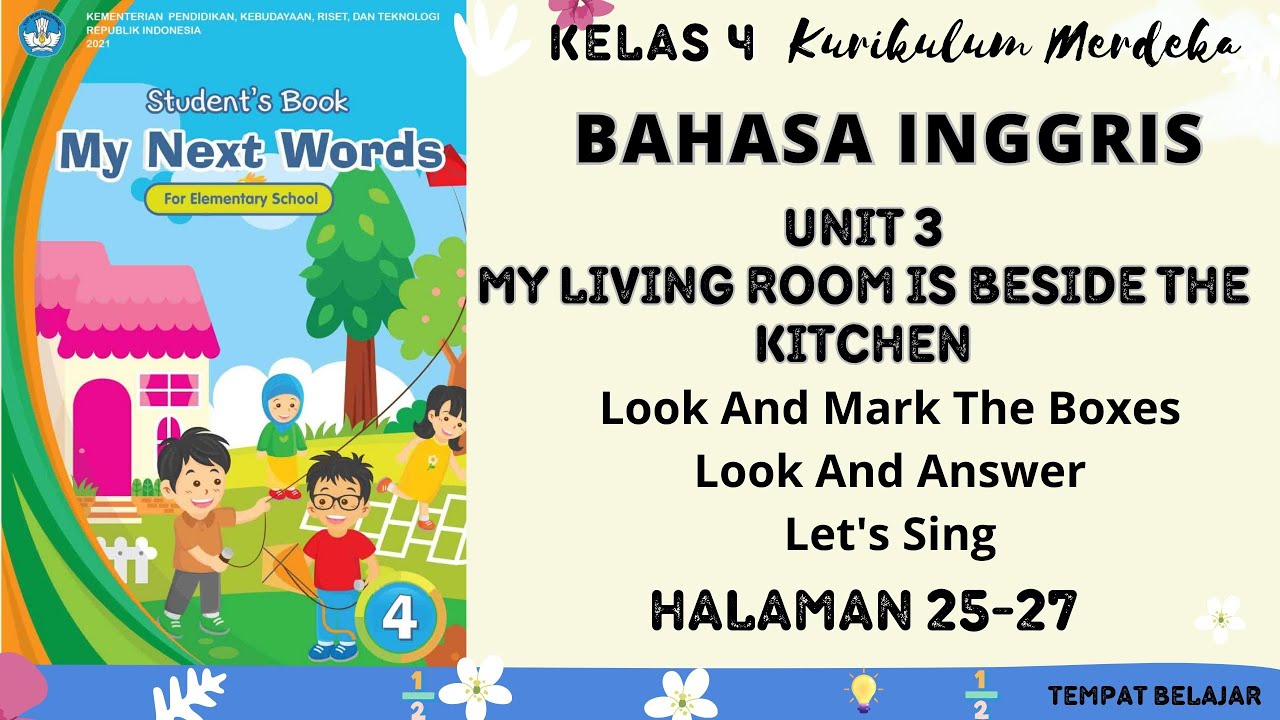 KEMENTERIAN PENDIDIKAN, KEBUDAYAAN, RISET, DAN TEKNOLOGI
REPUBLIK INDONESIA
2021

Student's Book
My Next Words
For Elementary School

4

KELAS 4 Kurikulum Merdeka

BAHASA INGGRIS

UNIT 3
MY LIVING ROOM IS BESIDE THE KITCHEN

Look And Mark The Boxes
Look And Answer
Let's Sing

HALAMAN 25-27

$\frac{1}{2}$ $\frac{1}{2}$

TEMPAT BELAJAR